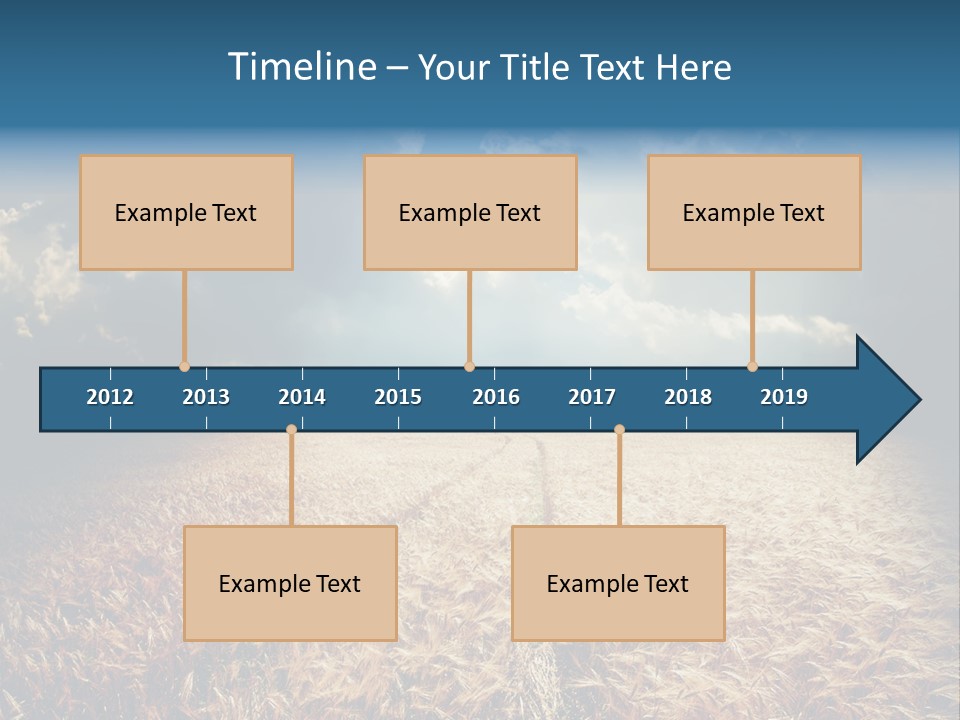 Timeline – Your Title Text Here

Example Text

Example Text

Example Text

2012 2013 2014 2015 2016 2017 2018 2019

Example Text

Example Text